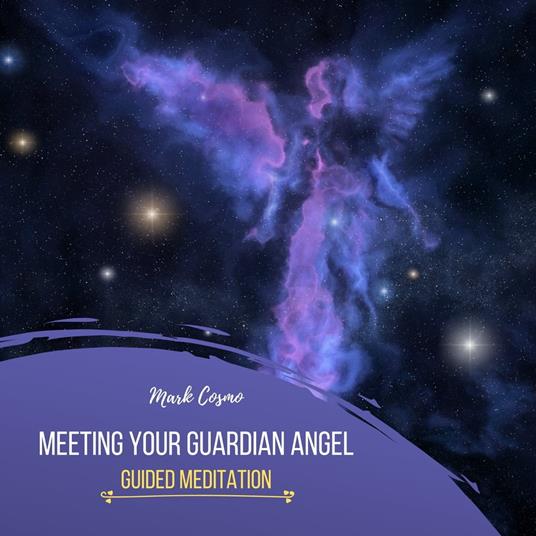 Mark Cosmo

MEETING YOUR GUARDIAN ANGEL

GUIDED MEDITATION